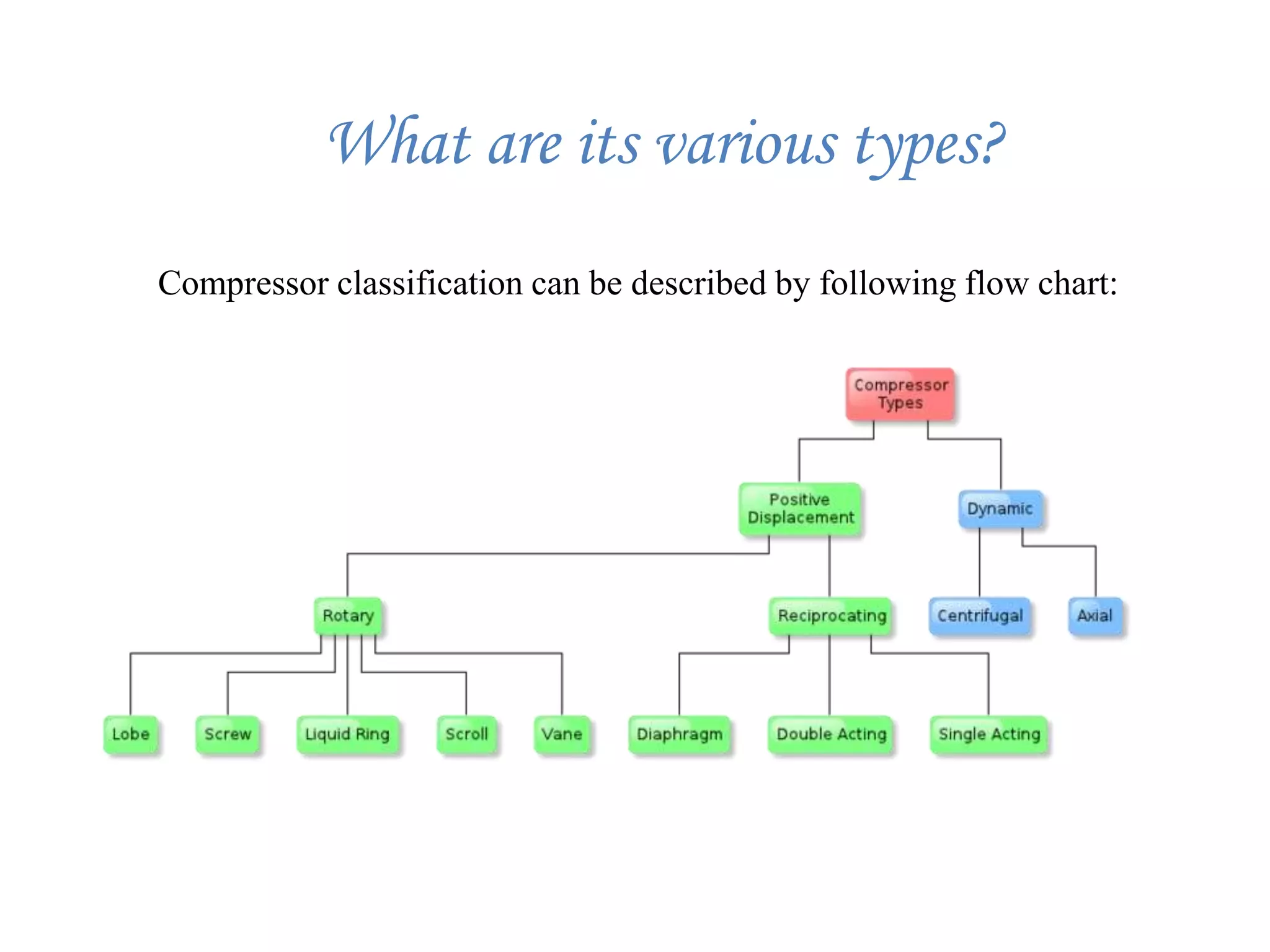 What are its various types?

Compressor classification can be described by following flow chart:

Compressor Types

Positive Displacement

Dynamic

Rotary

Reciprocating

Centrifugal

Axial

Lobe

Screw

Liquid Ring

Scroll

Vane

Diaphragm

Double Acting

Single Acting